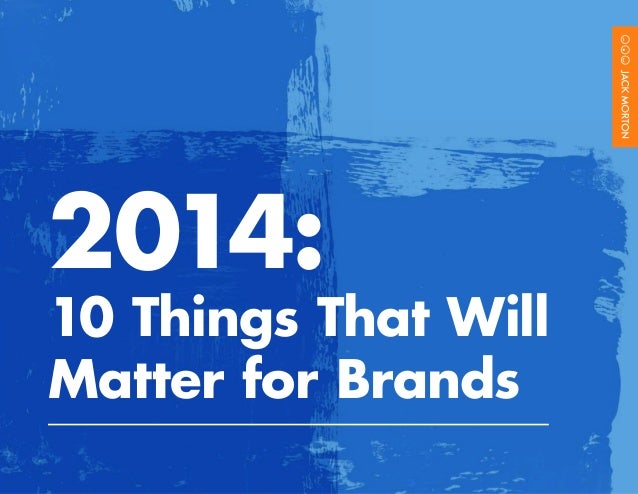 JACK MORTON

2014:
10 Things That Will Matter for Brands